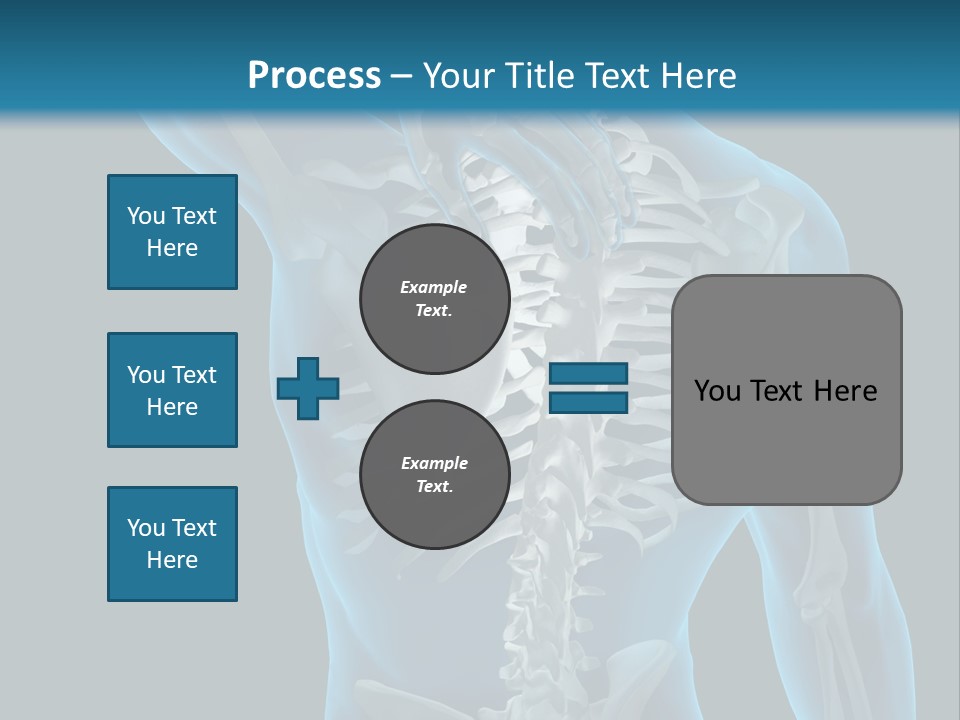 Process – Your Title Text Here

You Text Here

You Text Here

You Text Here

Example Text.

Example Text.

You Text Here